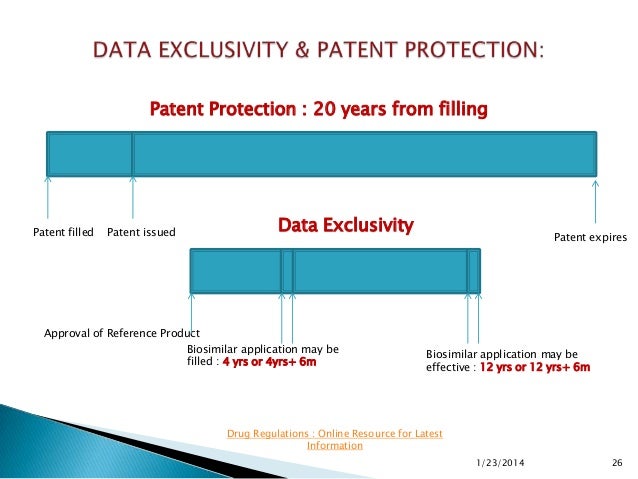 DATA EXCLUSIVITY & PATENT PROTECTION:

Patent Protection : 20 years from filling

Patent filled

Patent issued

Data Exclusivity

Patent expires

Approval of Reference Product

Biosimilar application may be filled : 4 yrs or 4yrs+ 6m

Biosimilar application may be effective : 12 yrs or 12 yrs+ 6m

Drug Regulations : Online Resource for Latest Information

1/23/2014

26